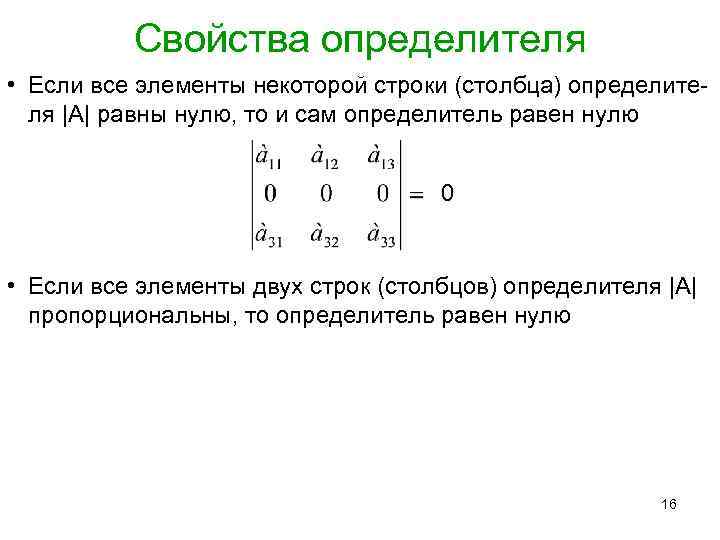 Свойства определителя

• Если все элементы некоторой строки (столбца) определителя |A| равны нулю, то и сам определитель равен нулю

$\begin{vmatrix} \grave{a}_{11} & \grave{a}_{12} & \grave{a}_{13} \\ 0 & 0 & 0 \\ \grave{a}_{31} & \grave{a}_{32} & \grave{a}_{33} \end{vmatrix} = 0$

• Если все элементы двух строк (столбцов) определителя |A| пропорциональны, то определитель равен нулю

16